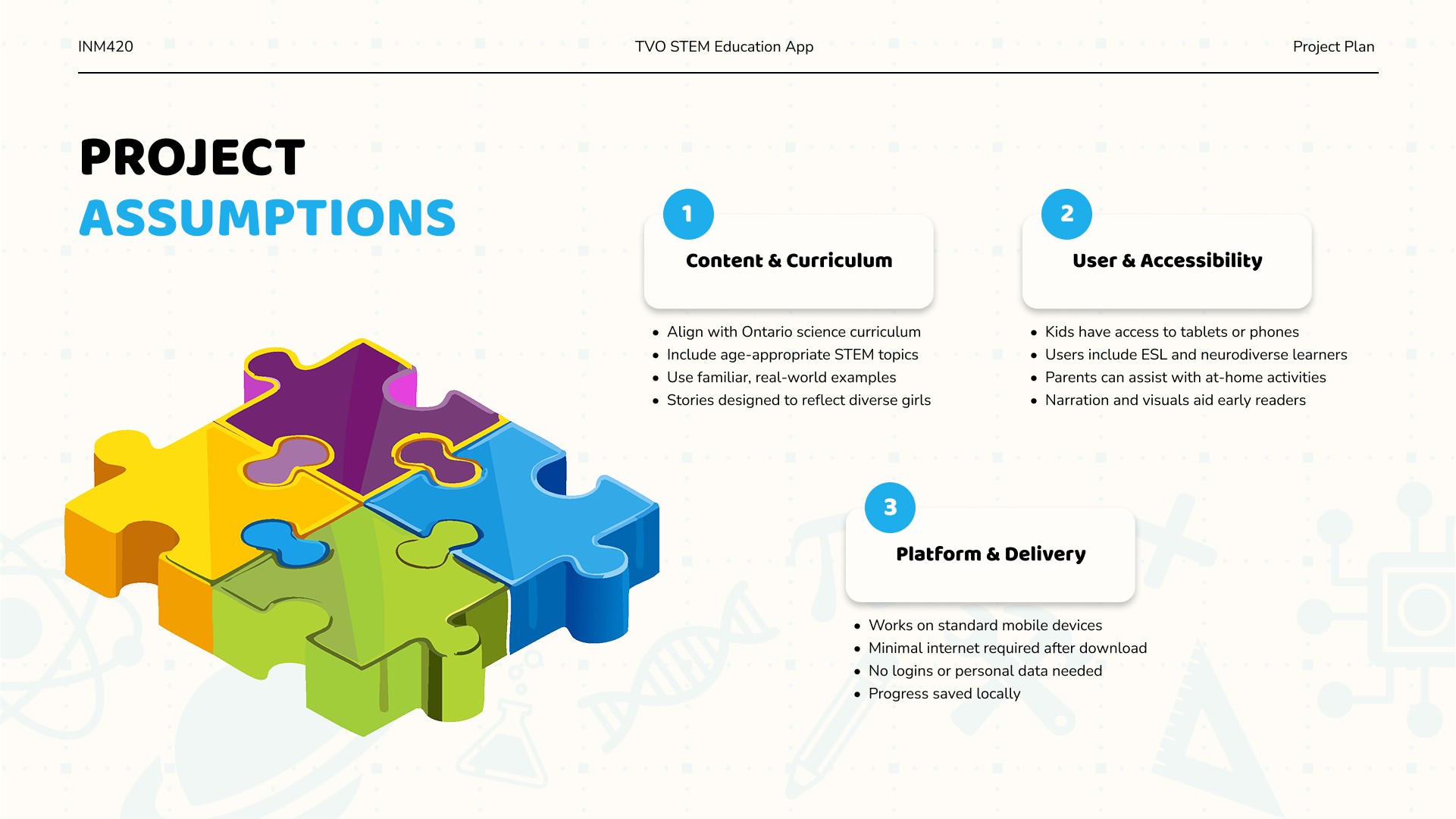 INM420

TVO STEM Education App

Project Plan

PROJECT
ASSUMPTIONS

1

Content & Curriculum

• Align with Ontario science curriculum
• Include age-appropriate STEM topics
• Use familiar, real-world examples
• Stories designed to reflect diverse girls

2

User & Accessibility

• Kids have access to tablets or phones
• Users include ESL and neurodiverse learners
• Parents can assist with at-home activities
• Narration and visuals aid early readers

3

Platform & Delivery

• Works on standard mobile devices
• Minimal internet required after download
• No logins or personal data needed
• Progress saved locally